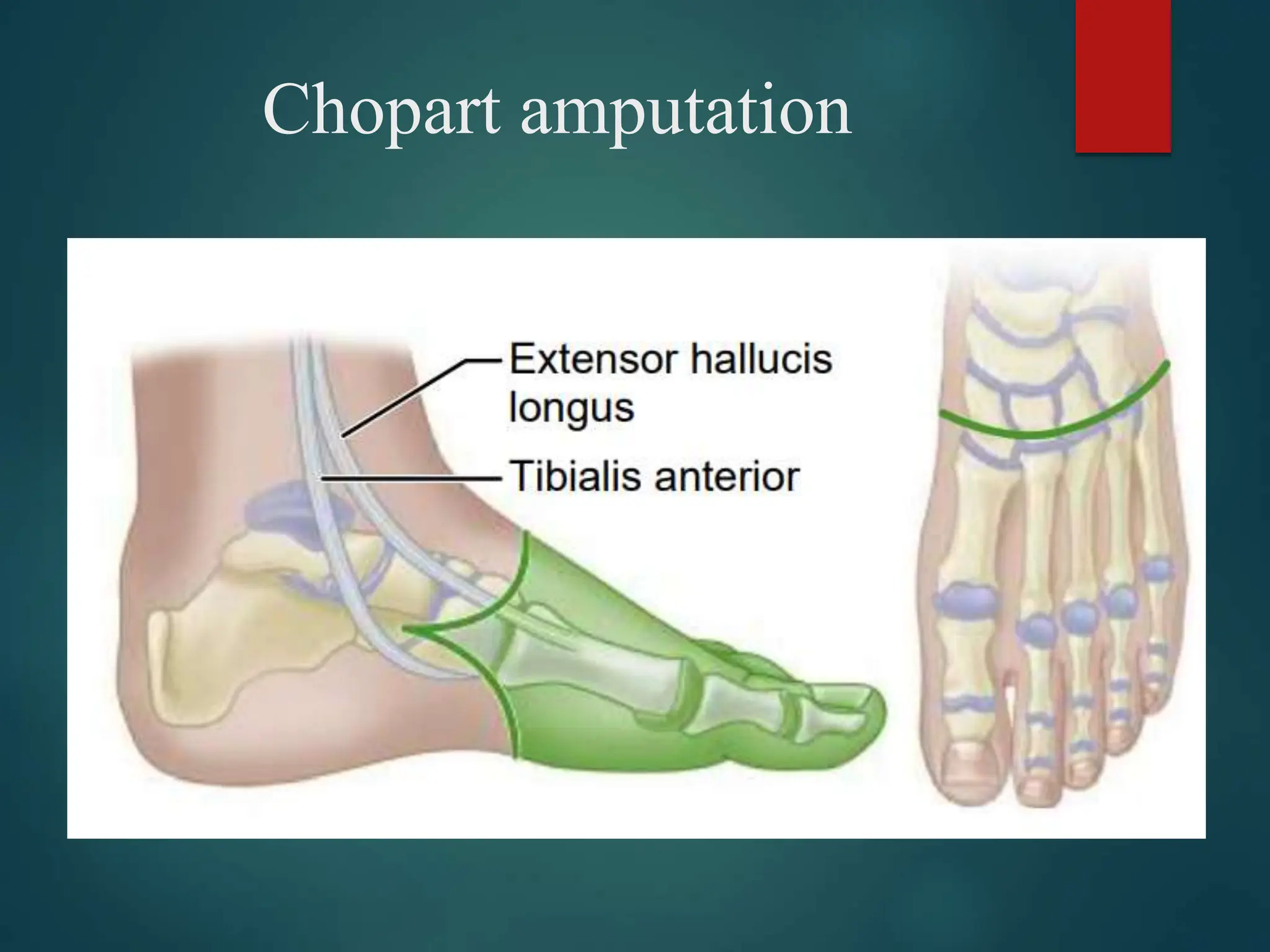 Chopart amputation

Extensor hallucis longus

Tibialis anterior